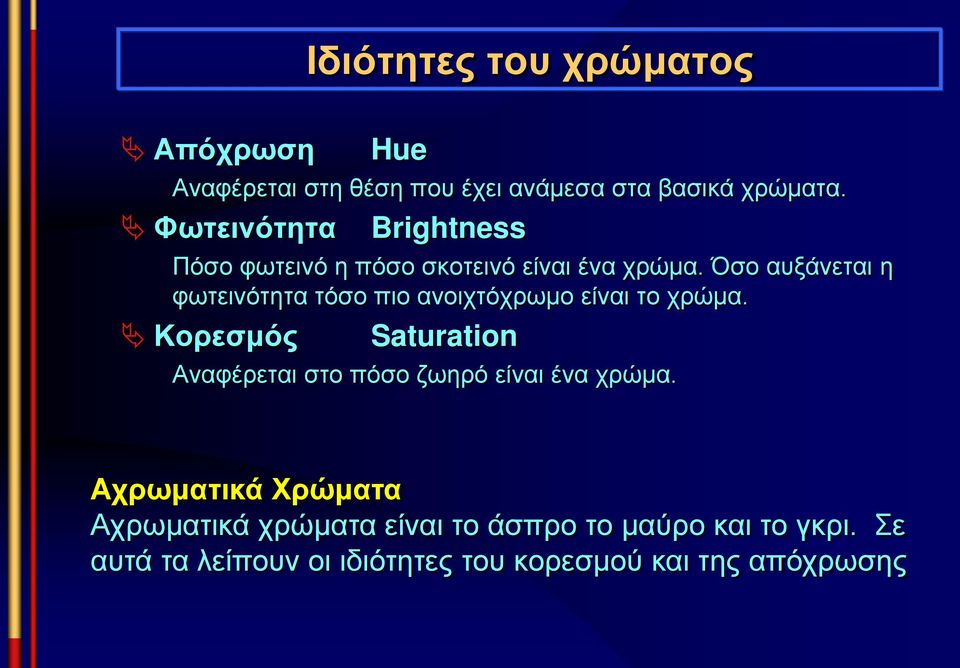 Ιδιότητες του χρώματος

Απόχρωση Hue

Αναφέρεται στη θέση που έχει ανάμεσα στα βασικά χρώματα.

Φωτεινότητα Brightness

Πόσο φωτεινό η πόσο σκοτεινό είναι ένα χρώμα. Όσο αυξάνεται η φωτεινότητα τόσο πιο ανοιχτόχρωμο είναι το χρώμα.

Κορεσμός Saturation

Αναφέρεται στο πόσο ζωηρό είναι ένα χρώμα.

Αχρωματικά Χρώματα

Αχρωματικά χρώματα είναι το άσπρο το μαύρο και το γκρι. Σε αυτά τα λείπουν οι ιδιότητες του κορεσμού και της απόχρωσης